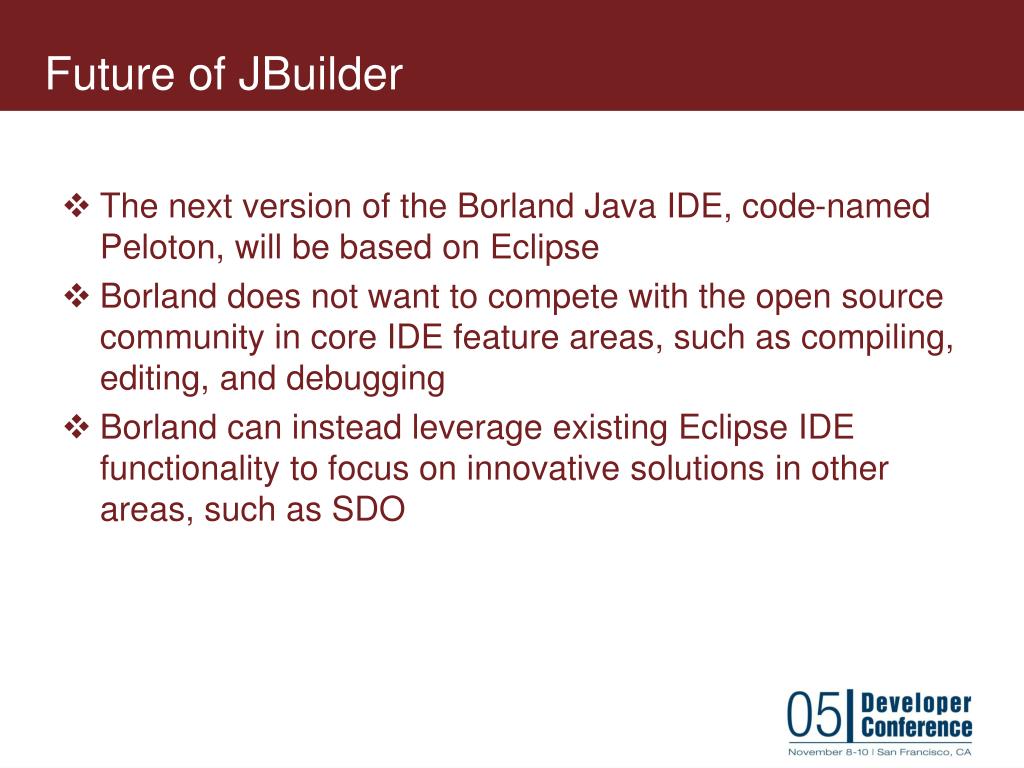 Future of JBuilder

❖ The next version of the Borland Java IDE, code-named Peloton, will be based on Eclipse

❖ Borland does not want to compete with the open source community in core IDE feature areas, such as compiling, editing, and debugging

❖ Borland can instead leverage existing Eclipse IDE functionality to focus on innovative solutions in other areas, such as SDO

05 Developer Conference
November 8-10 | San Francisco, CA